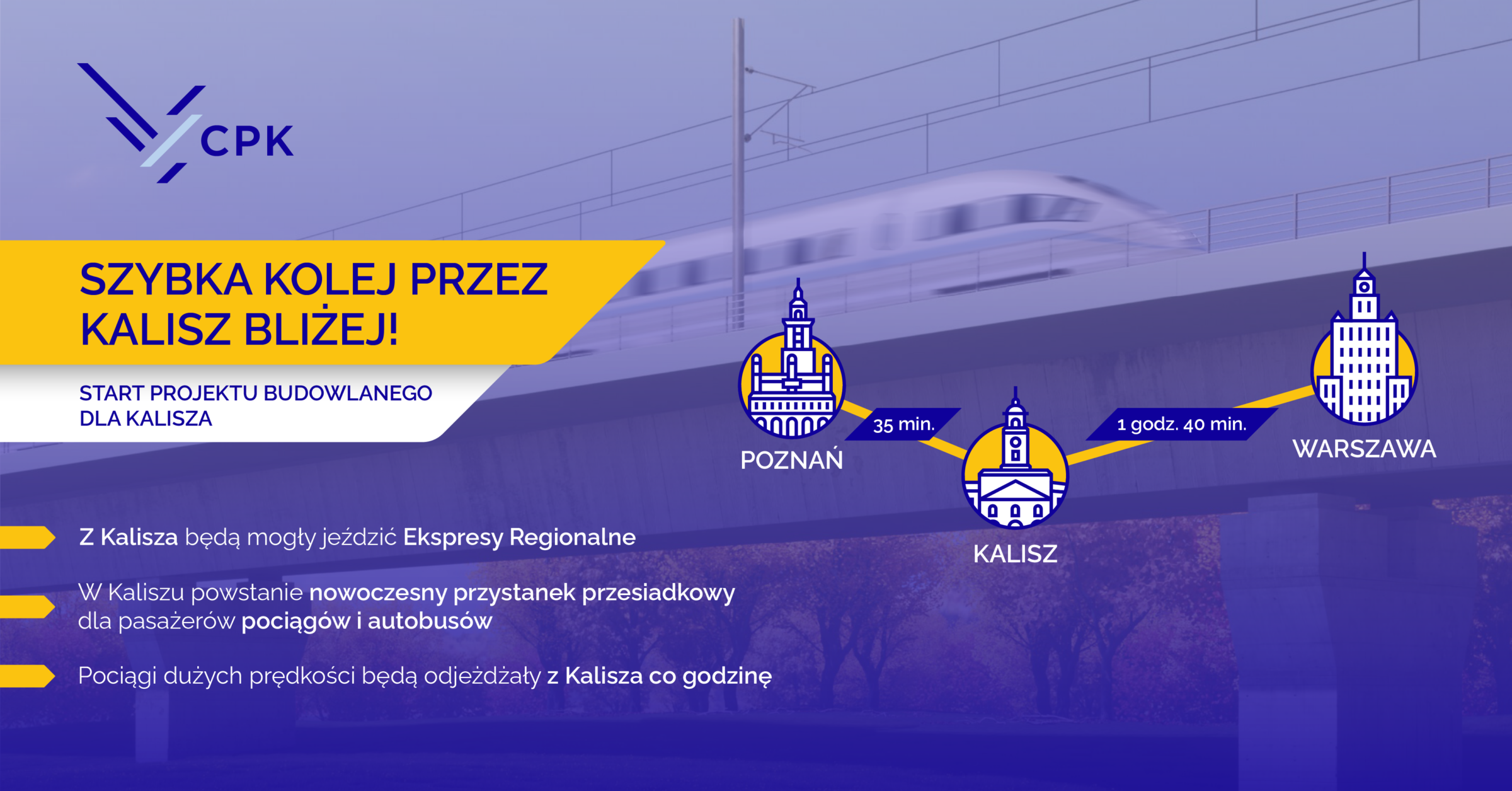 CPK

SZYBKA KOLEJ PRZEZ KALISZ BLIŻEJ!

START PROJEKTU BUDOWLANEGO DLA KALISZA

POZNAŃ

35 min.

KALISZ

1 godz. 40 min.

WARSZAWA

Z Kalisza będą mogły jeździć Ekspresy Regionalne

W Kaliszu powstanie nowoczesny przystanek przesiadkowy dla pasażerów pociągów i autobusów

Pociągi dużych prędkości będą odjeżdżały z Kalisza co godzinę